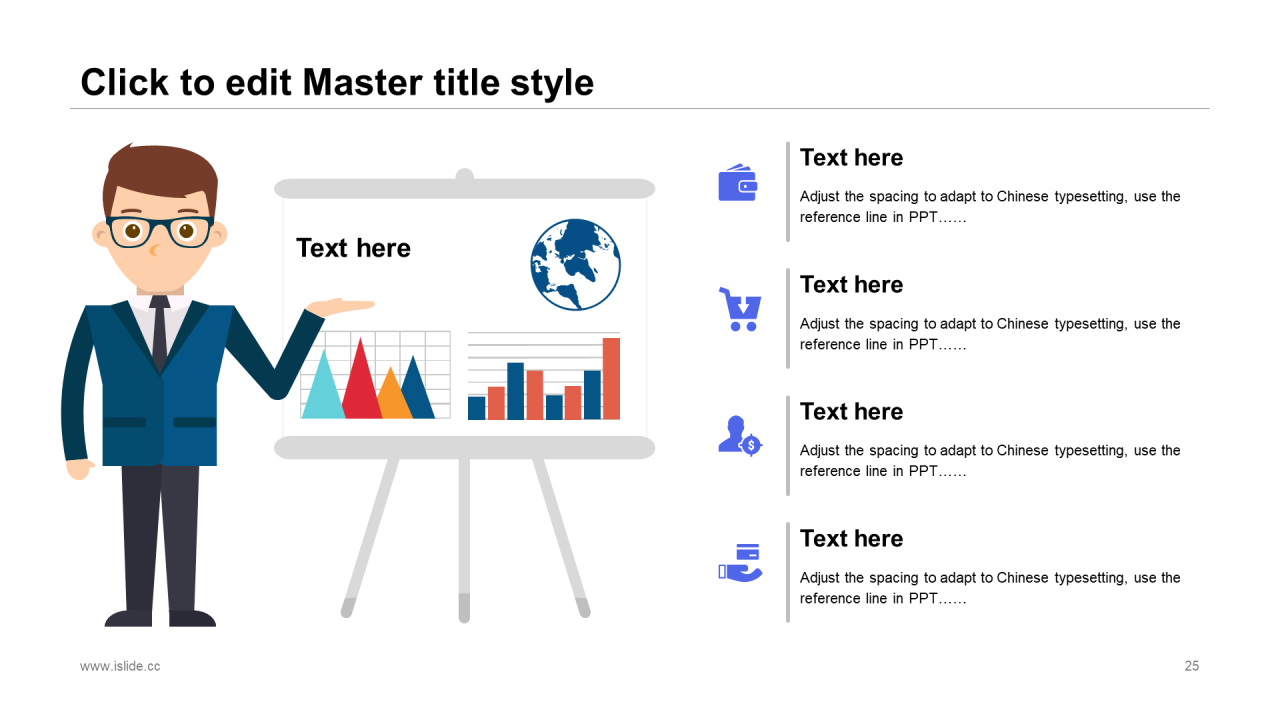 Click to edit Master title style

Text here

Text here

Adjust the spacing to adapt to Chinese typesetting, use the reference line in PPT……

Text here

Adjust the spacing to adapt to Chinese typesetting, use the reference line in PPT……

Text here

Adjust the spacing to adapt to Chinese typesetting, use the reference line in PPT……

Text here

Adjust the spacing to adapt to Chinese typesetting, use the reference line in PPT……

www.islide.cc

25